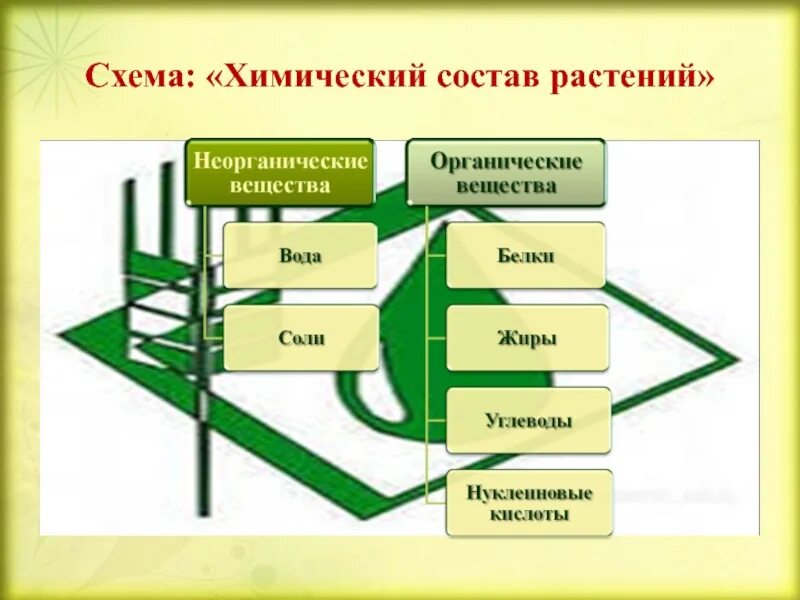 Схема: «Химический состав растений»

Неорганические вещества

Вода

Соли

Органические вещества

Белки

Жиры

Углеводы

Нуклеиновые кислоты